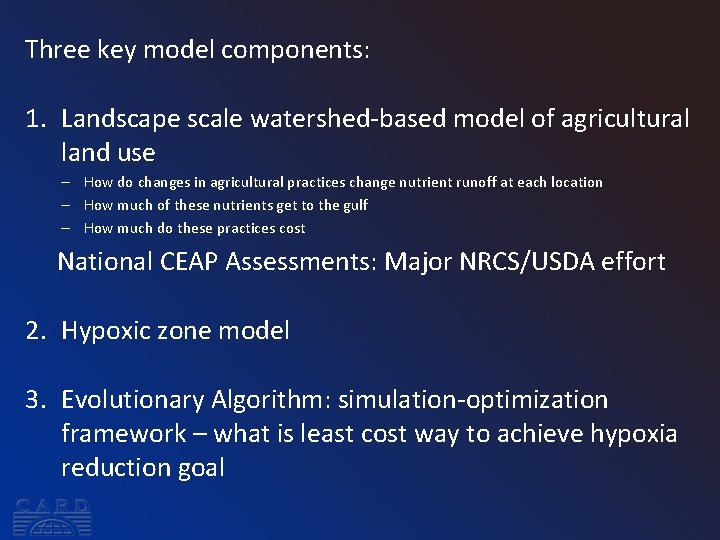 Three key model components:

1. Landscape scale watershed-based model of agricultural land use
– How do changes in agricultural practices change nutrient runoff at each location
– How much of these nutrients get to the gulf
– How much do these practices cost

National CEAP Assessments: Major NRCS/USDA effort

2. Hypoxic zone model

3. Evolutionary Algorithm: simulation-optimization framework – what is least cost way to achieve hypoxia reduction goal

CARD